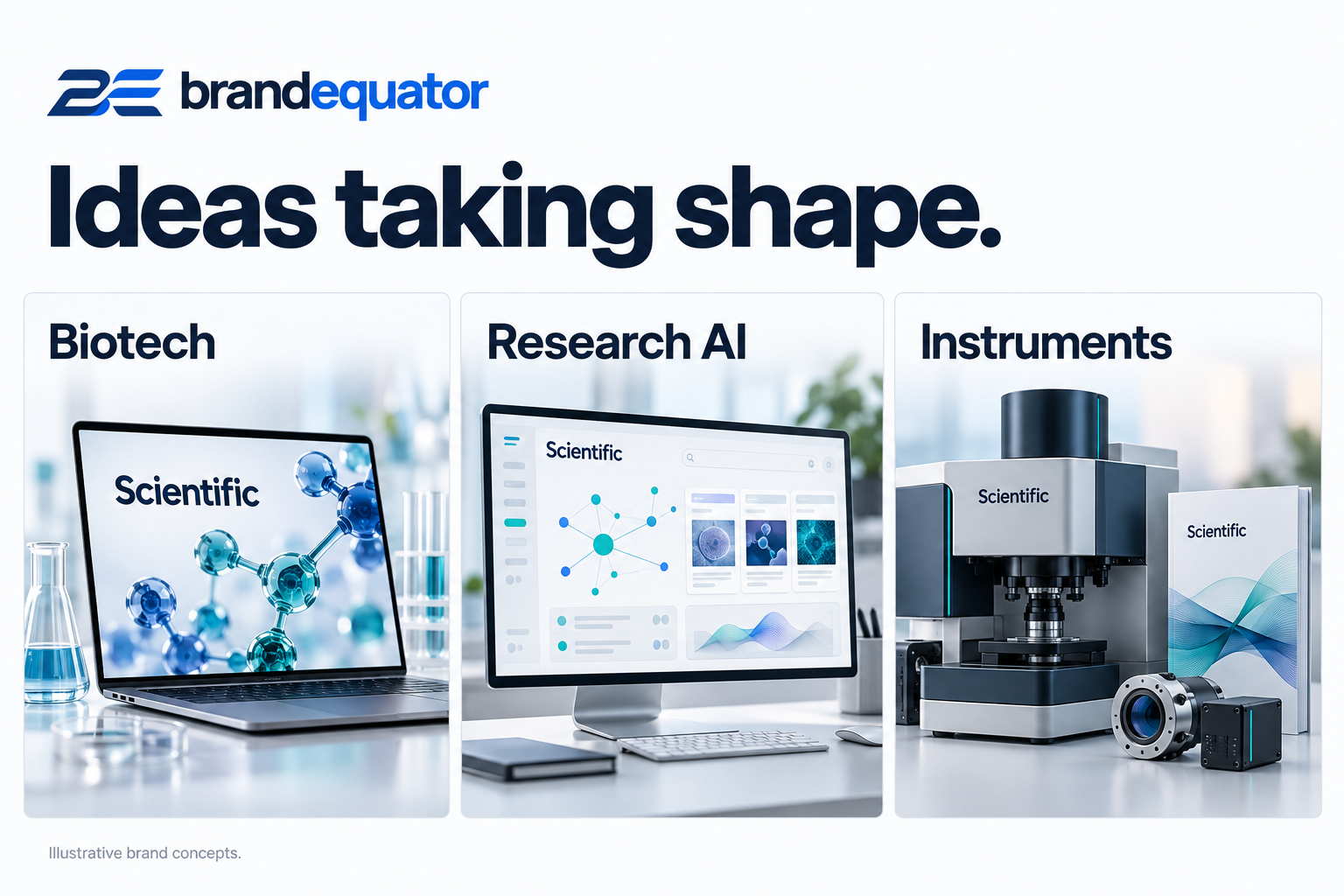 brandequator

Ideas taking shape.

Biotech

Scientific

Research AI

Scientific

Instruments

Scientific

Scientific

Illustrative brand concepts.